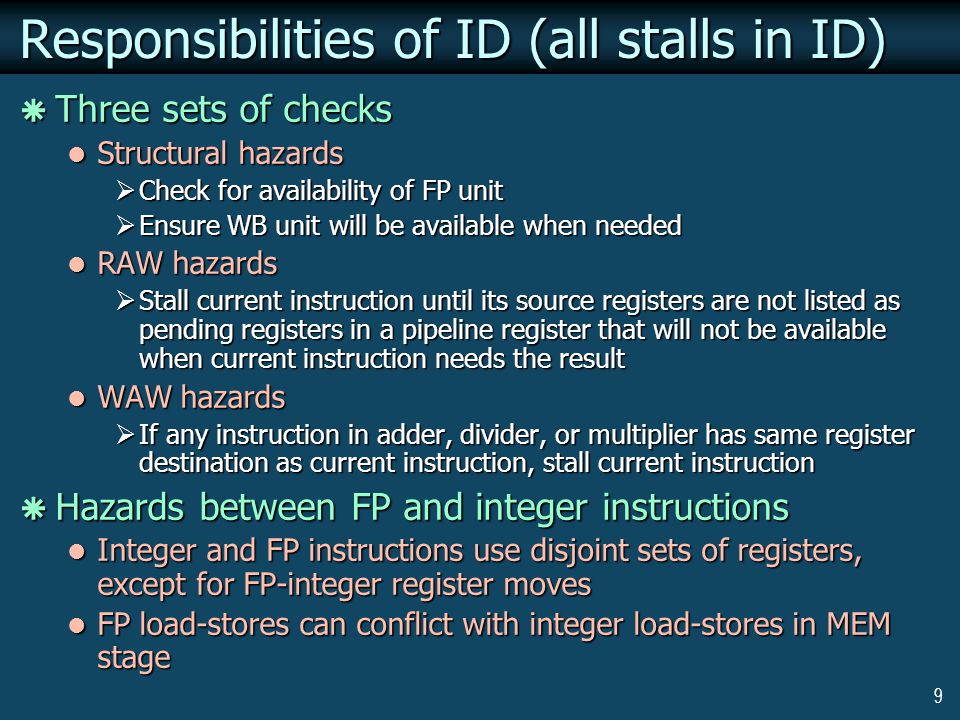 Responsibilities of ID (all stalls in ID)

Three sets of checks

Structural hazards

Check for availability of FP unit

Ensure WB unit will be available when needed

RAW hazards

Stall current instruction until its source registers are not listed as pending registers in a pipeline register that will not be available when current instruction needs the result

WAW hazards

If any instruction in adder, divider, or multiplier has same register destination as current instruction, stall current instruction

Hazards between FP and integer instructions

Integer and FP instructions use disjoint sets of registers, except for FP-integer register moves

FP load-stores can conflict with integer load-stores in MEM stage

9